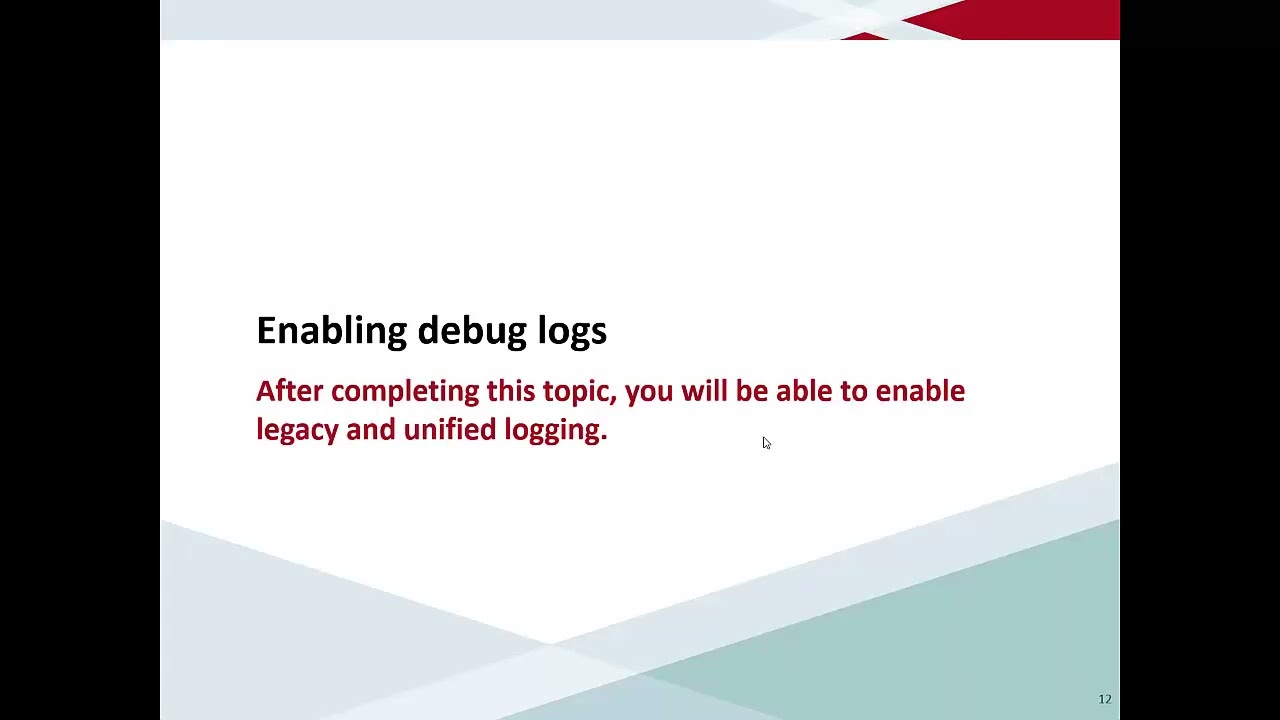 Enabling debug logs

After completing this topic, you will be able to enable legacy and unified logging.

12